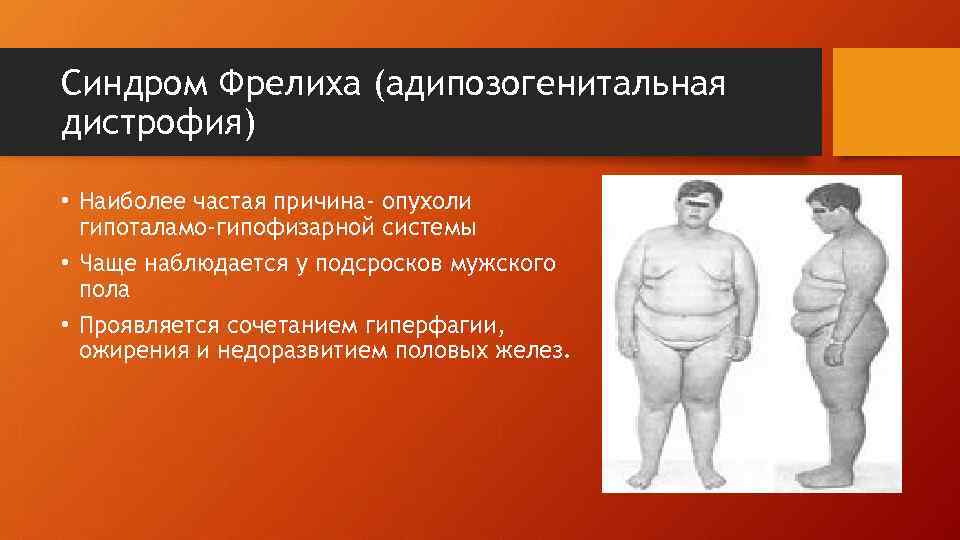 Синдром Фрелиха (адипозогенитальная дистрофия)

• Наиболее частая причина- опухоли гипоталамо-гипофизарной системы

• Чаще наблюдается у подсросков мужского пола

• Проявляется сочетанием гиперфагии, ожирения и недоразвитием половых желез.